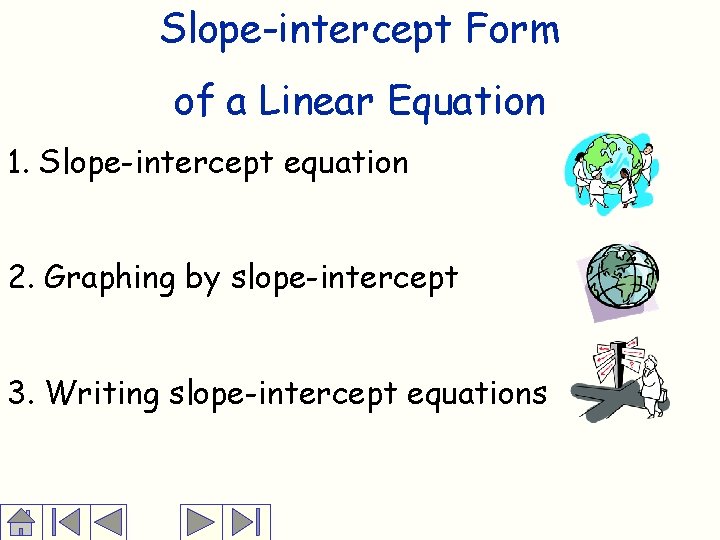 Slope-intercept Form
of a Linear Equation

1. Slope-intercept equation

2. Graphing by slope-intercept

3. Writing slope-intercept equations